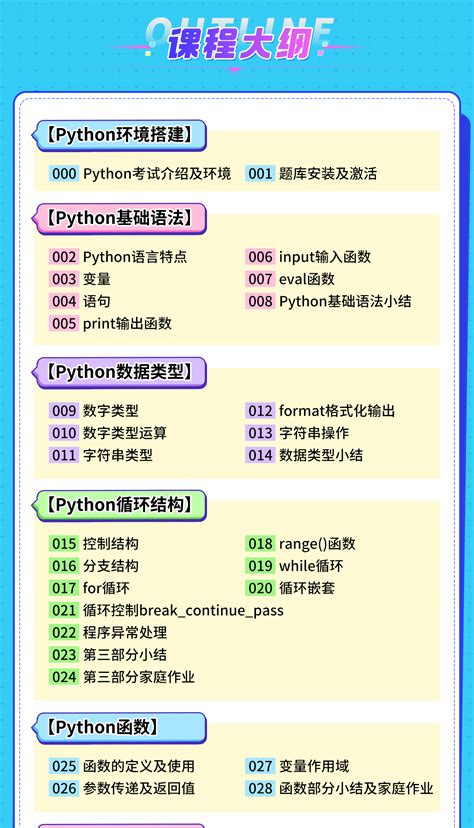 OUTLINE
课程大纲

【Python环境搭建】

000 Python考试介绍及环境
001 题库安装及激活

【Python基础语法】

002 Python语言特点
003 变量
004 语句
005 print输出函数
006 input输入函数
007 eval函数
008 Python基础语法小结

【Python数据类型】

009 数字类型
010 数字类型运算
011 字符串类型
012 format格式化输出
013 字符串操作
014 数据类型小结

【Python循环结构】

015 控制结构
016 分支结构
017 for循环
018 range()函数
019 while循环
020 循环嵌套
021 循环控制break_continue_pass
022 程序异常处理
023 第三部分小结
024 第三部分家庭作业

【Python函数】

025 函数的定义及使用
026 参数传递及返回值
027 变量作用域
028 函数部分小结及家庭作业